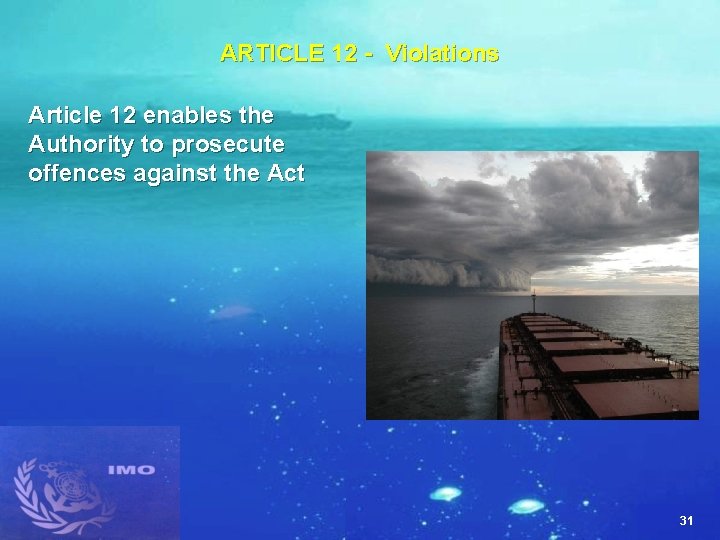 ARTICLE 12 - Violations

Article 12 enables the Authority to prosecute offences against the Act

IMO

31